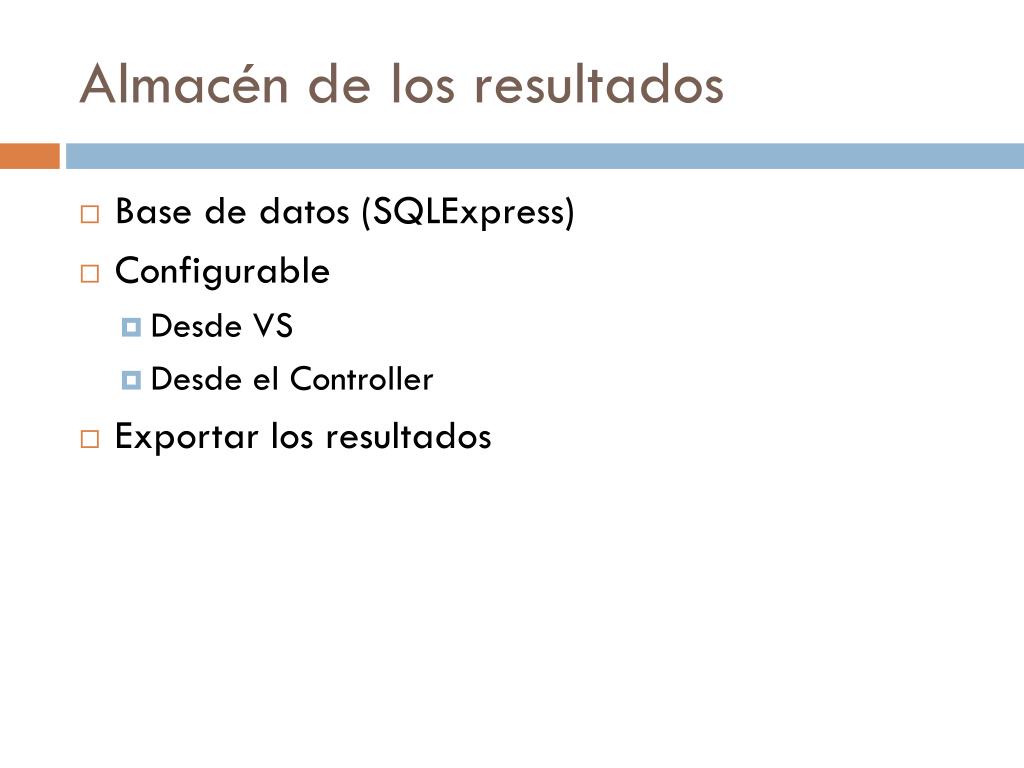 Almacén de los resultados

Base de datos (SQLExpress)

Configurable

Desde VS

Desde el Controller

Exportar los resultados